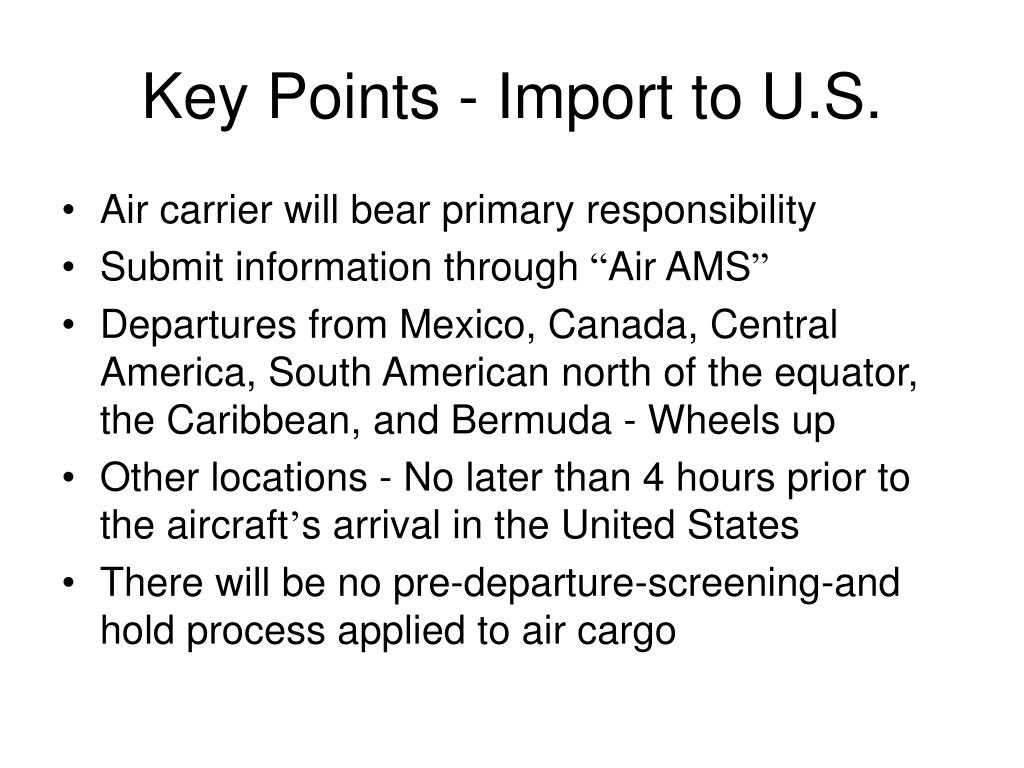 Key Points - Import to U.S.

• Air carrier will bear primary responsibility
• Submit information through “Air AMS”
• Departures from Mexico, Canada, Central America, South American north of the equator, the Caribbean, and Bermuda - Wheels up
• Other locations - No later than 4 hours prior to the aircraft’s arrival in the United States
• There will be no pre-departure-screening-and hold process applied to air cargo